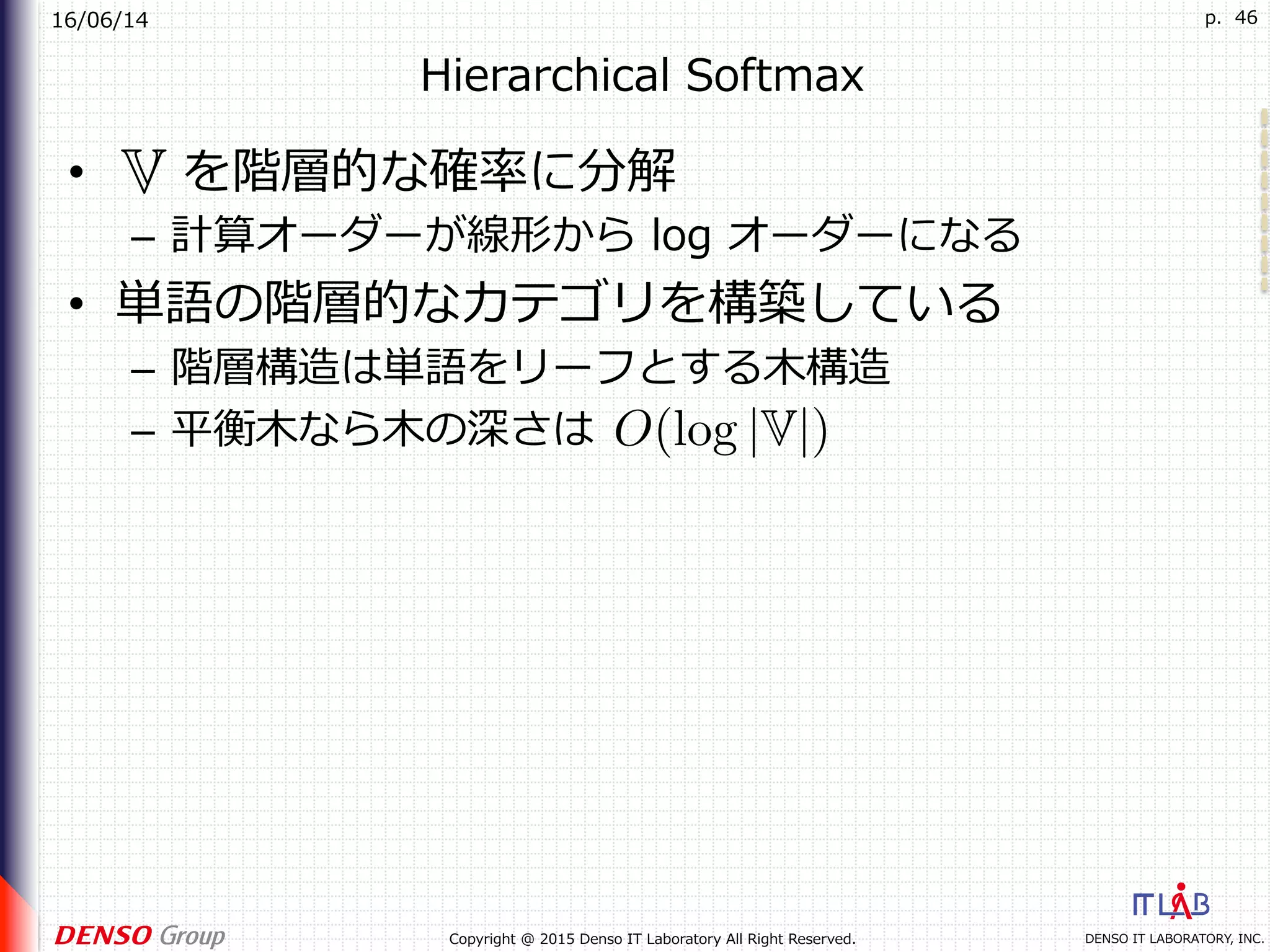 16/06/14

p. 46

Hierarchical Softmax

• $\mathbb{V}$ を階層的な確率に分解
– 計算オーダーが線形から log オーダーになる

• 単語の階層的なカテゴリを構築している
– 階層構造は単語をリーフとする木構造
– 平衡木なら木の深さは $O(\log |\mathbb{V}|)$

DENSO Group

Copyright @ 2015 Denso IT Laboratory All Right Reserved.

IT LAB

DENSO IT LABORATORY, INC.